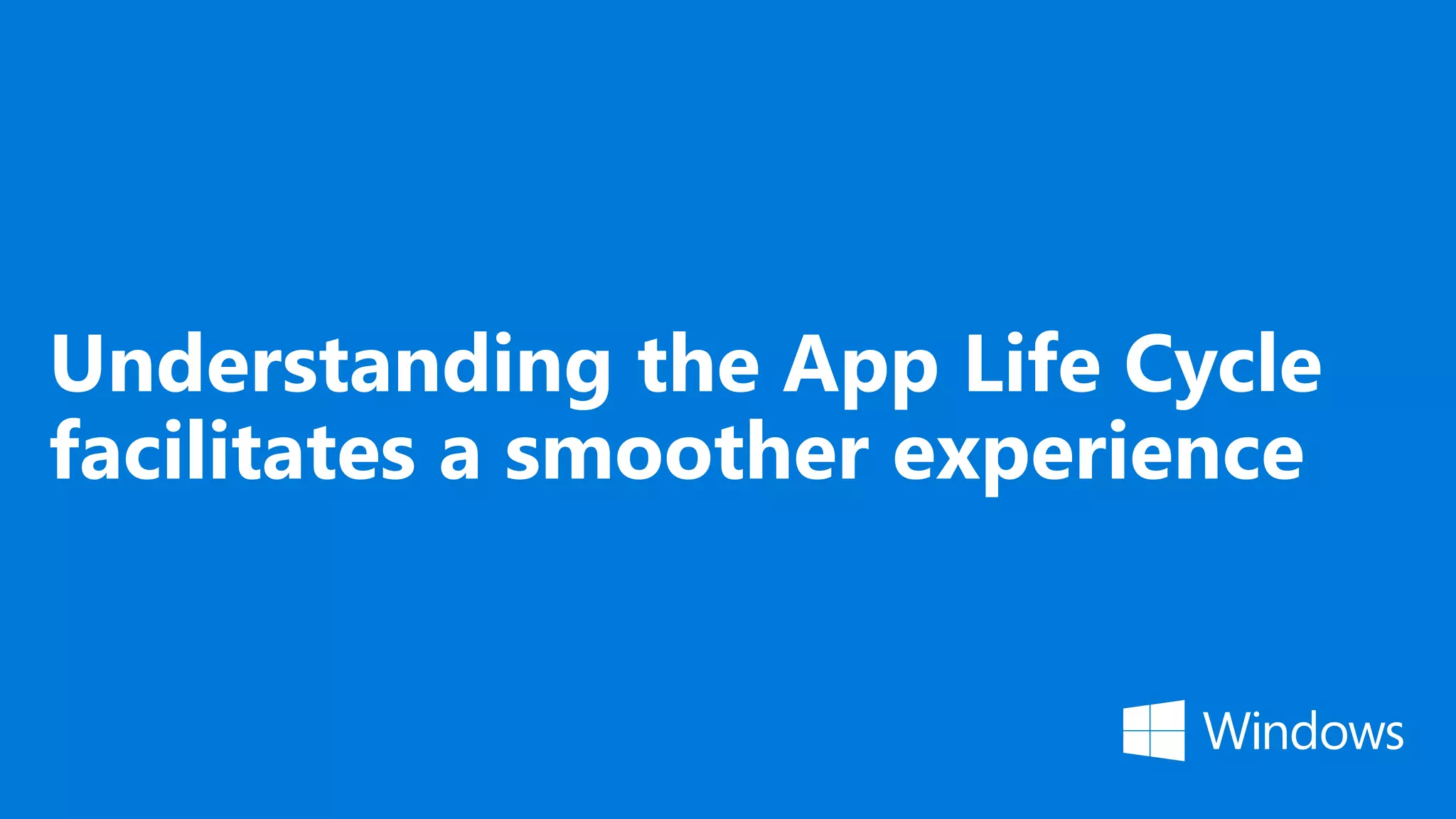 Understanding the App Life Cycle facilitates a smoother experience

Windows